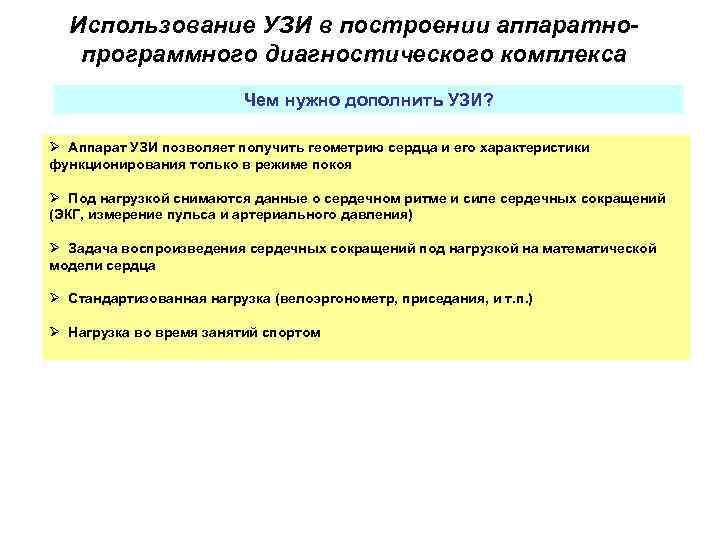 Использование УЗИ в построении аппаратно-программного диагностического комплекса

Чем нужно дополнить УЗИ?

➢ Аппарат УЗИ позволяет получить геометрию сердца и его характеристики функционирования только в режиме покоя

➢ Под нагрузкой снимаются данные о сердечном ритме и силе сердечных сокращений (ЭКГ, измерение пульса и артериального давления)

➢ Задача воспроизведения сердечных сокращений под нагрузкой на математической модели сердца

➢ Стандартизованная нагрузка (велоэргонометр, приседания, и т.п.)

➢ Нагрузка во время занятий спортом